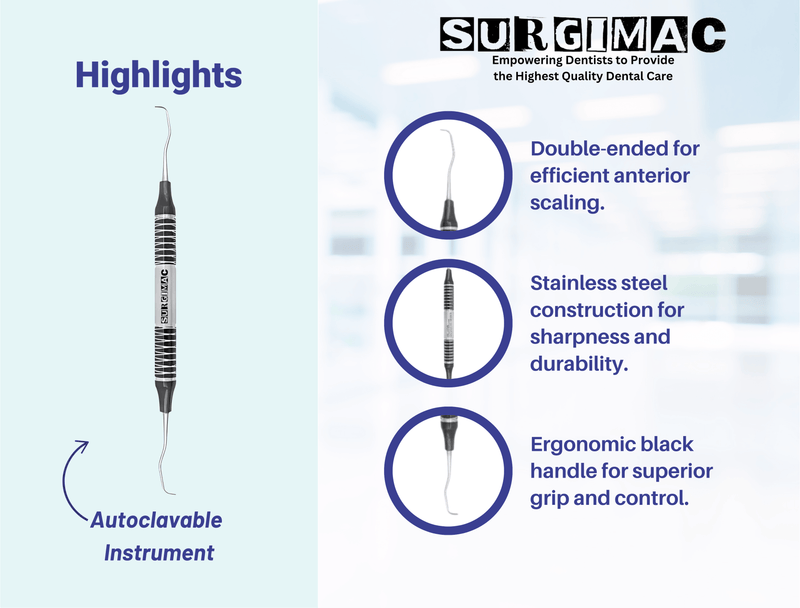 Highlights

SURGIMAC

Autoclavable Instrument

SURGIMAC
Empowering Dentists to Provide the Highest Quality Dental Care

Double-ended for efficient anterior scaling.

Stainless steel construction for sharpness and durability.

Ergonomic black handle for superior grip and control.